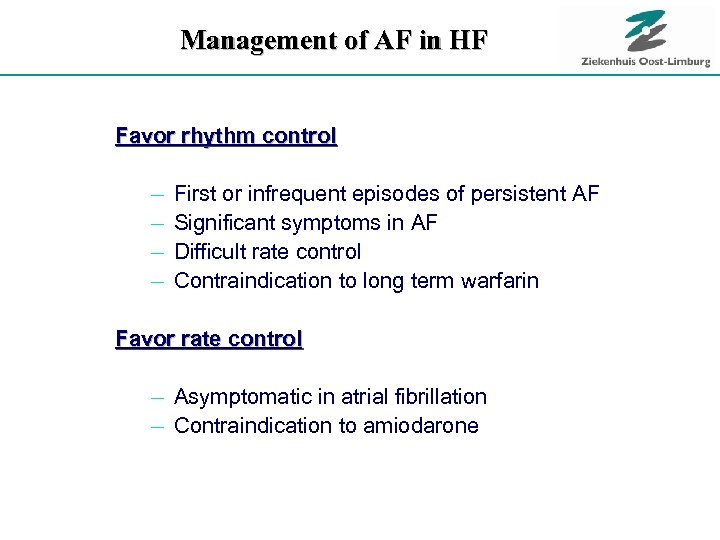 Management of AF in HF

Ziekenhuis Oost-Limburg

Favor rhythm control

– First or infrequent episodes of persistent AF
– Significant symptoms in AF
– Difficult rate control
– Contraindication to long term warfarin

Favor rate control

– Asymptomatic in atrial fibrillation
– Contraindication to amiodarone